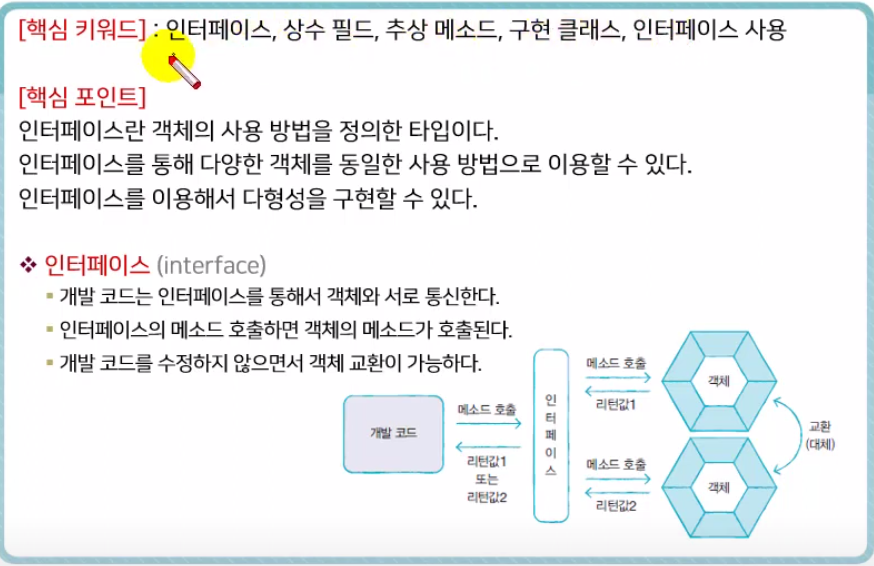 [핵심 키워드] : 인터페이스, 상수 필드, 추상 메소드, 구현 클래스, 인터페이스 사용

[핵심 포인트]
인터페이스란 객체의 사용 방법을 정의한 타입이다.
인터페이스를 통해 다양한 객체를 동일한 사용 방법으로 이용할 수 있다.
인터페이스를 이용해서 다형성을 구현할 수 있다.

❖ 인터페이스 (interface)
▪ 개발 코드는 인터페이스를 통해서 객체와 서로 통신한다.
▪ 인터페이스의 메소드 호출하면 객체의 메소드가 호출된다.
▪ 개발 코드를 수정하지 않으면서 객체 교환이 가능하다.

개발 코드
메소드 호출
리턴값1 또는 리턴값2
인터페이스
메소드 호출
리턴값1
객체
메소드 호출
리턴값2
객체
교환 (대체)